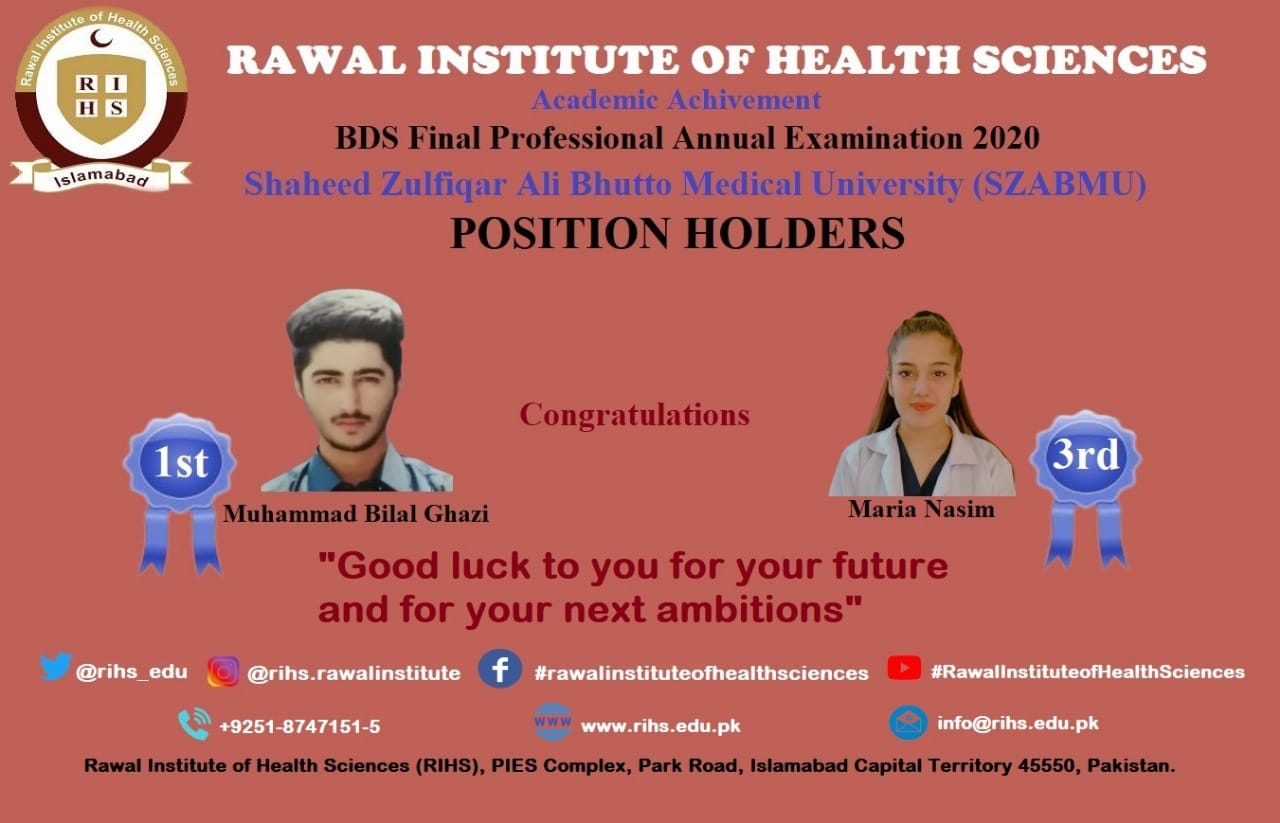 Rawal Institute of Health Sciences
RI
HS
Islamabad

RAWAL INSTITUTE OF HEALTH SCIENCES
Academic Achivement
BDS Final Professional Annual Examination 2020
Shaheed Zulfiqar Ali Bhutto Medical University (SZABMU)
POSITION HOLDERS

1st
Muhammad Bilal Ghazi

Congratulations

Maria Nasim
3rd

"Good luck to you for your future and for your next ambitions"

@rihs_edu @rihs.rawalinstitute #rawalinstituteofhealthsciences #RawalInstituteofHealthSciences

+9251-8747151-5 WWW www.rihs.edu.pk info@rihs.edu.pk

Rawal Institute of Health Sciences (RIHS), PIES Complex, Park Road, Islamabad Capital Territory 45550, Pakistan.